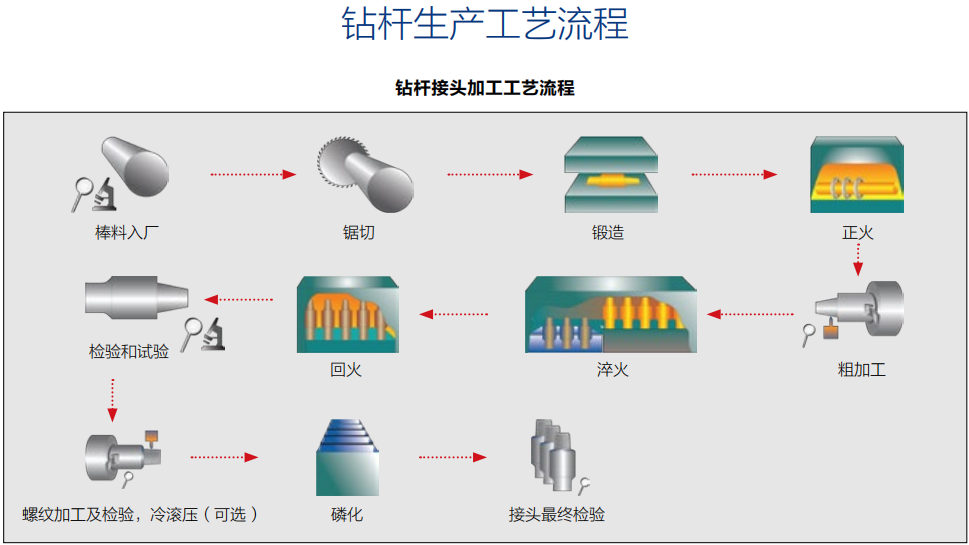 钻杆生产工艺流程

钻杆接头加工工艺流程

棒料入厂

锯切

锻造

正火

粗加工

淬火

回火

检验和试验

螺纹加工及检验，冷滚压（可选）

磷化

接头最终检验